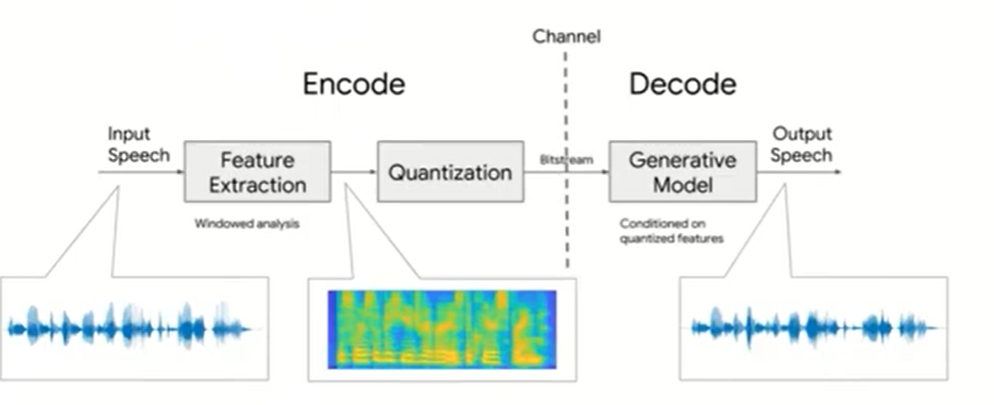 Channel

Encode

Decode

Input Speech

Feature Extraction

Windowed analysis

Quantization

Bitstream

Generative Model

Conditioned on quantized features

Output Speech